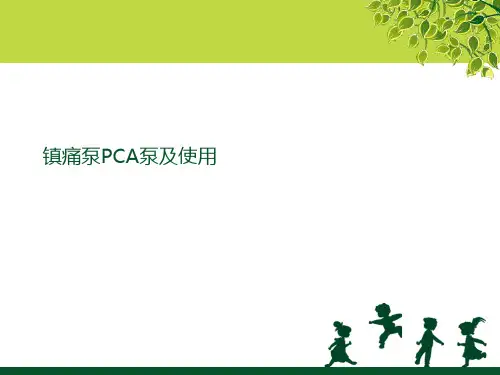 镇痛泵PCA泵及使用